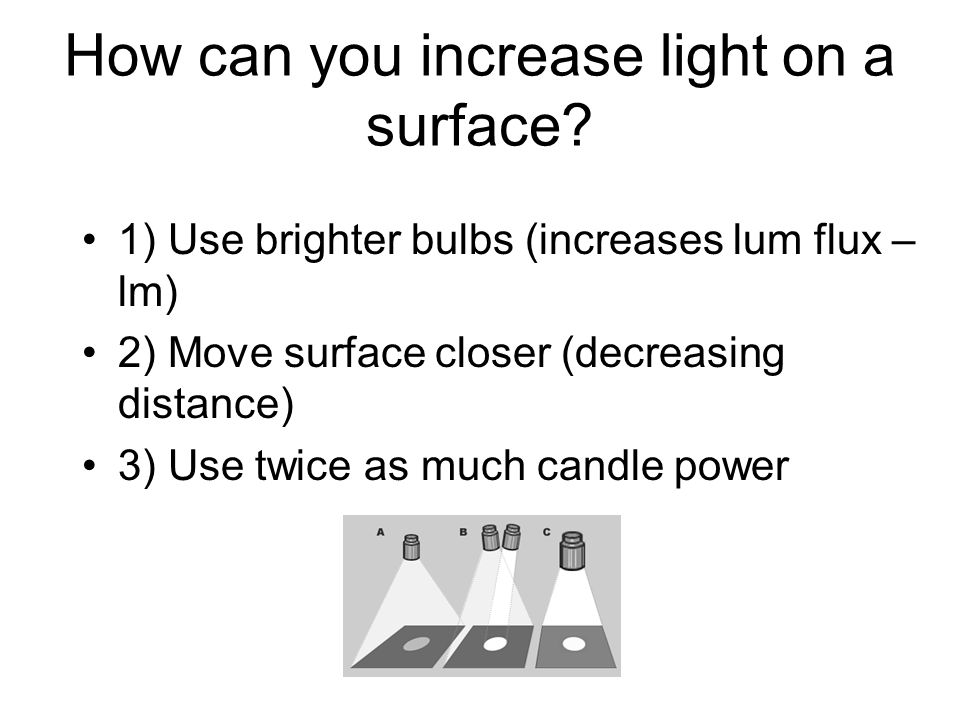 How can you increase light on a surface?

• 1) Use brighter bulbs (increases lum flux – lm)
• 2) Move surface closer (decreasing distance)
• 3) Use twice as much candle power

A B C